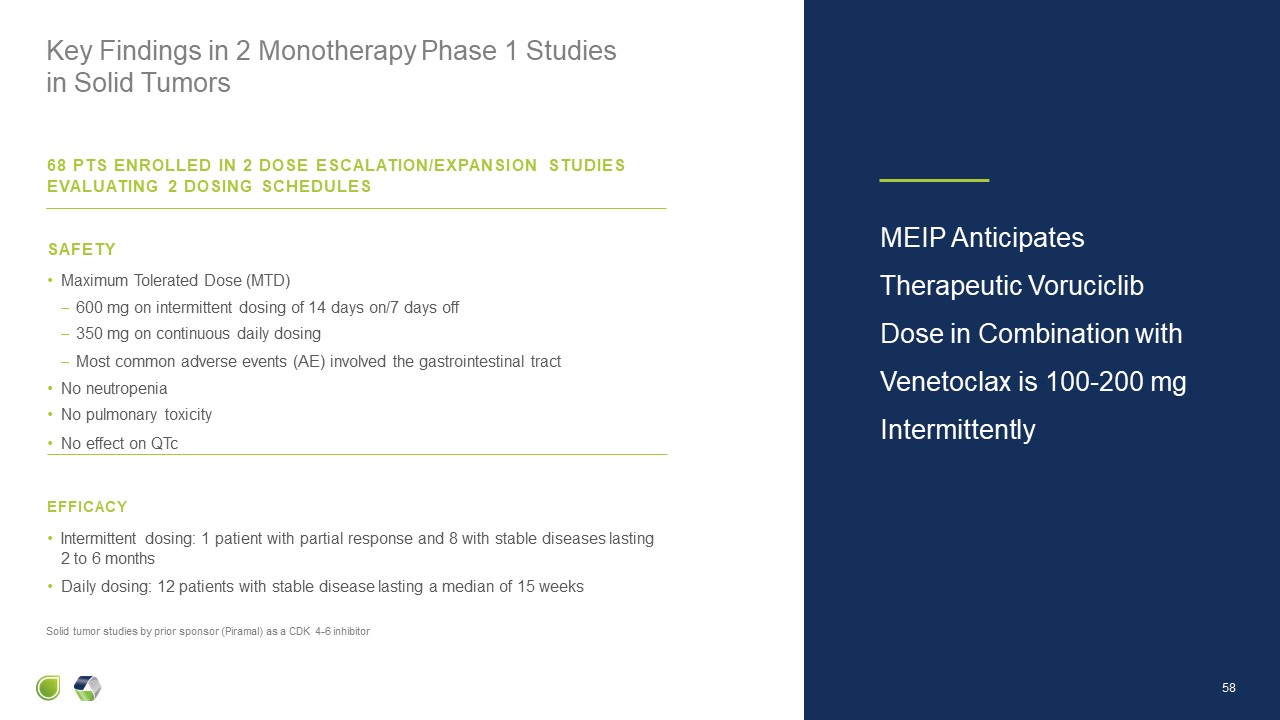 Key Findings in 2 Monotherapy Phase 1 Studies in Solid Tumors

68 PTS ENROLLED IN 2 DOSE ESCALATION/EXPANSION STUDIES EVALUATING 2 DOSING SCHEDULES

SAFETY

• Maximum Tolerated Dose (MTD)
– 600 mg on intermittent dosing of 14 days on/7 days off
– 350 mg on continuous daily dosing
– Most common adverse events (AE) involved the gastrointestinal tract
• No neutropenia
• No pulmonary toxicity
• No effect on QTc

EFFICACY

• Intermittent dosing: 1 patient with partial response and 8 with stable diseases lasting 2 to 6 months
• Daily dosing: 12 patients with stable disease lasting a median of 15 weeks

Solid tumor studies by prior sponsor (Piramal) as a CDK 4-6 inhibitor

MEIP Anticipates Therapeutic Voruciclib Dose in Combination with Venetoclax is 100-200 mg Intermittently

58